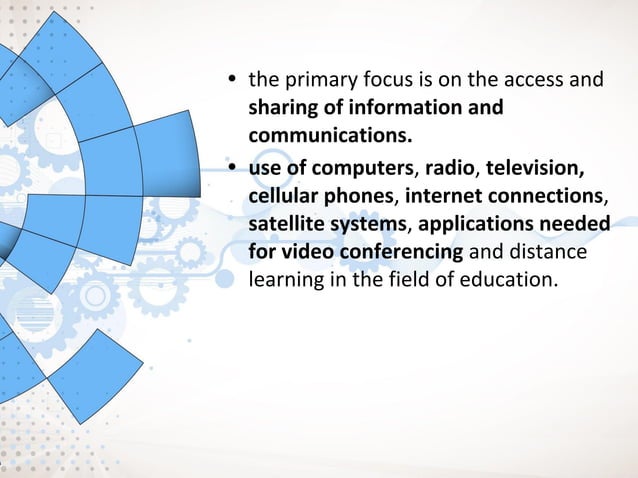 • the primary focus is on the access and sharing of information and communications.

• use of computers, radio, television, cellular phones, internet connections, satellite systems, applications needed for video conferencing and distance learning in the field of education.